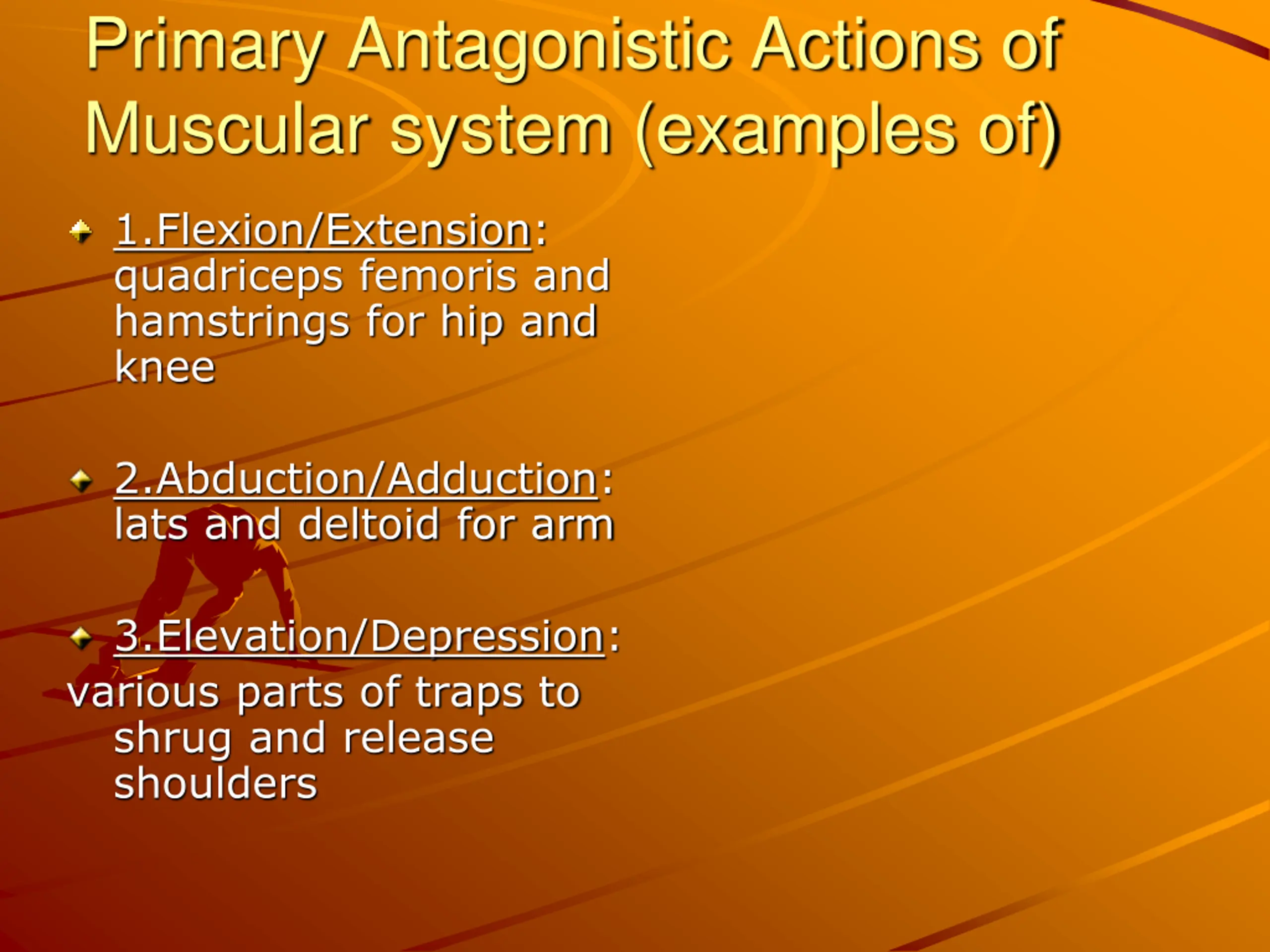 Primary Antagonistic Actions of Muscular system (examples of)

1.Flexion/Extension: quadriceps femoris and hamstrings for hip and knee

2.Abduction/Adduction: lats and deltoid for arm

3.Elevation/Depression: various parts of traps to shrug and release shoulders